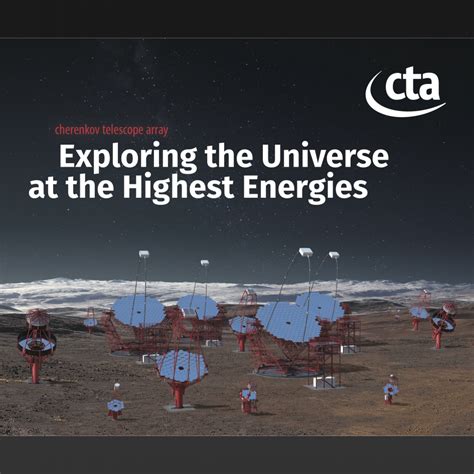 cta

cherenkov telescope array

Exploring the Universe at the Highest Energies